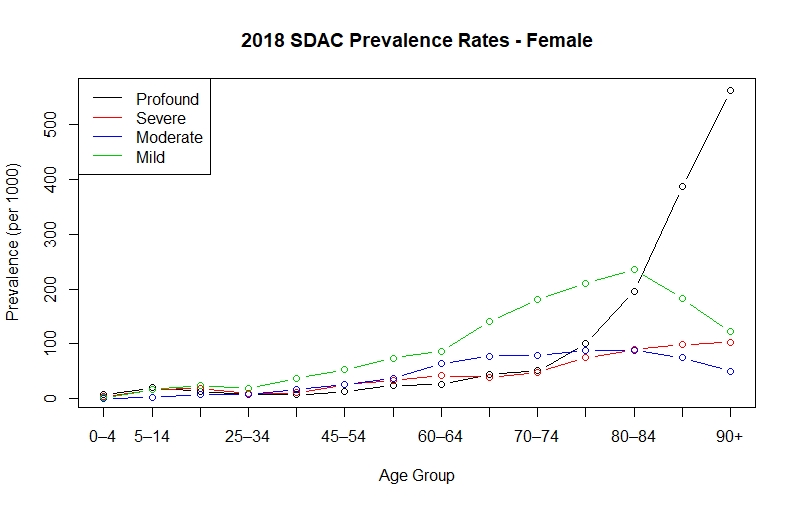 2018 SDAC Prevalence Rates - Female

Profound
Severe
Moderate
Mild

Prevalence (per 1000)

0
100
200
300
400
500

0–4
5–14
25–34
45–54
60–64
70–74
80–84
90+

Age Group